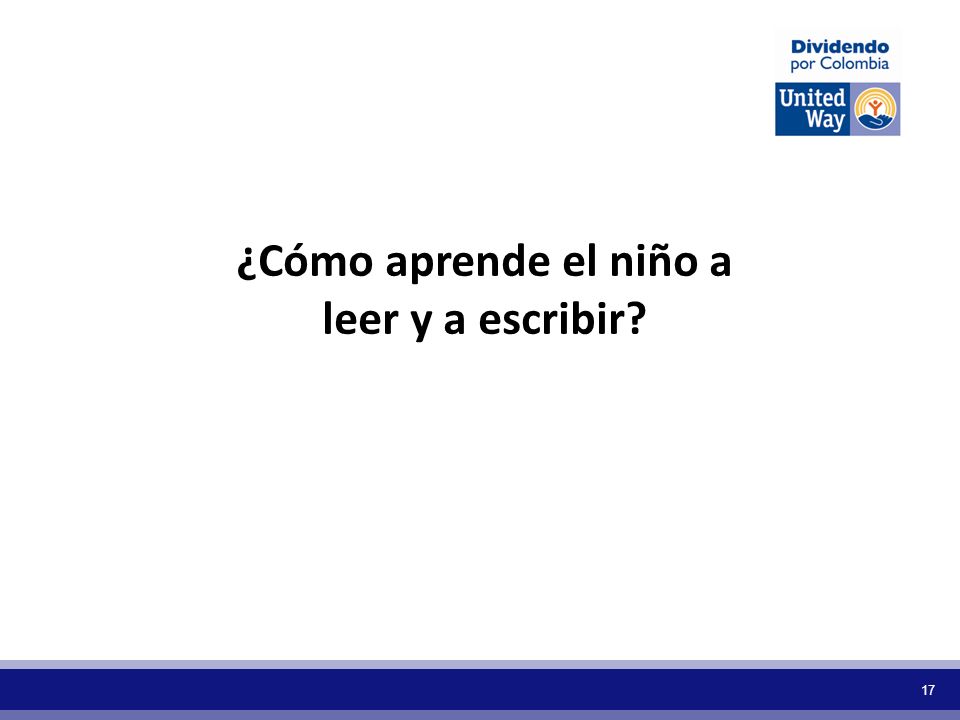 Dividendo por Colombia
United Way

¿Cómo aprende el niño a leer y a escribir?

17